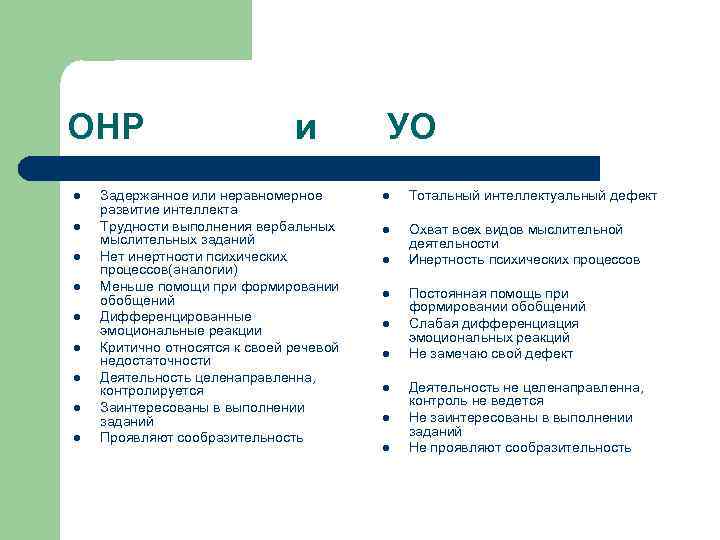 ОНР и УО

- Задержанное или неравномерное развитие интеллекта
- Трудности выполнения вербальных мыслительных заданий
- Нет инертности психических процессов(аналогии)
- Меньше помощи при формировании обобщений
- Дифференцированные эмоциональные реакции
- Критично относятся к своей речевой недостаточности
- Деятельность целенаправленна, контролируется
- Заинтересованы в выполнении заданий
- Проявляют сообразительность

- Тотальный интеллектуальный дефект
- Охват всех видов мыслительной деятельности
- Инертность психических процессов
- Постоянная помощь при формировании обобщений
- Слабая дифференциация эмоциональных реакций
- Не замечаю свой дефект
- Деятельность не целенаправленна, контроль не ведется
- Не заинтересованы в выполнении заданий
- Не проявляют сообразительность